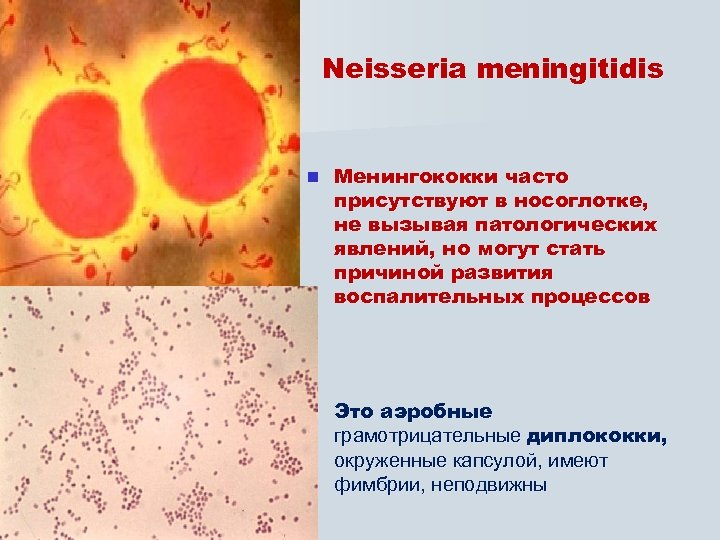 Neisseria meningitidis

Менингококки часто присутствуют в носоглотке, не вызывая патологических явлений, но могут стать причиной развития воспалительных процессов

Это аэробные грамотрицательные диплококки, окруженные капсулой, имеют фимбрии, неподвижны